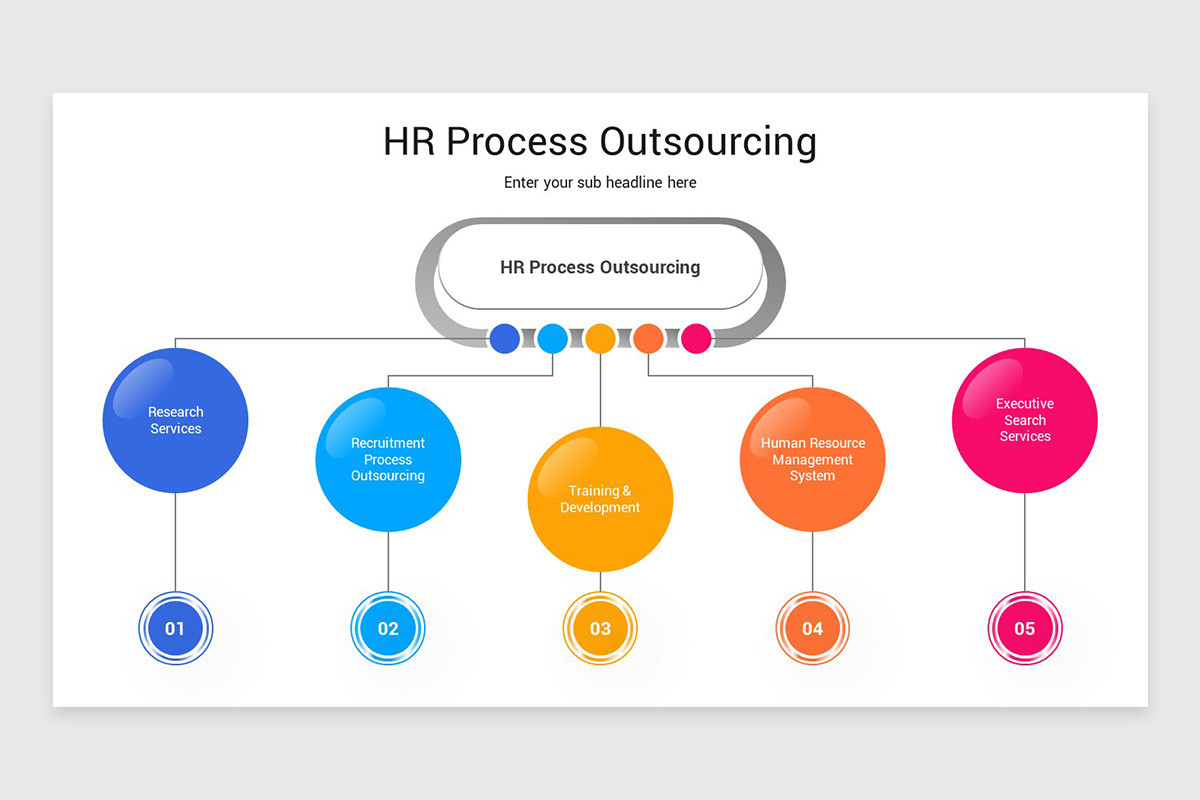 HR Process Outsourcing

Enter your sub headline here

HR Process Outsourcing

Research Services

Recruitment Process Outsourcing

Training & Development

Human Resource Management System

Executive Search Services

01

02

03

04

05